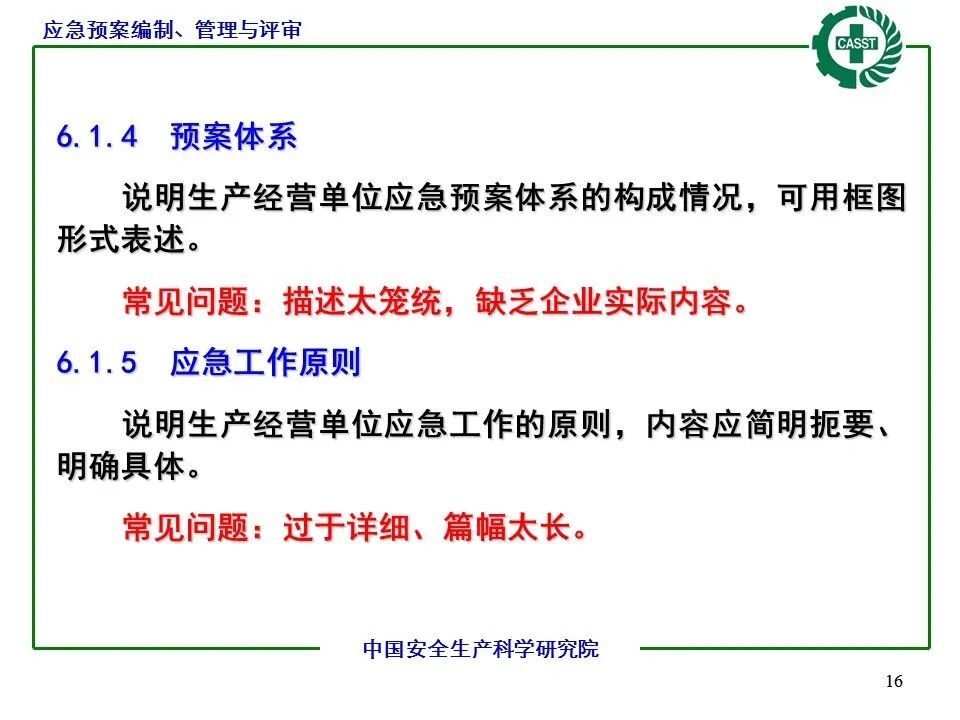 应急预案编制、管理与评审

CASST

6.1.4 预案体系

说明生产经营单位应急预案体系的构成情况，可用框图形式表述。

常见问题：描述太笼统，缺乏企业实际内容。

6.1.5 应急工作原则

说明生产经营单位应急工作的原则，内容应简明扼要、明确具体。

常见问题：过于详细、篇幅太长。

中国安全生产科学研究院

16